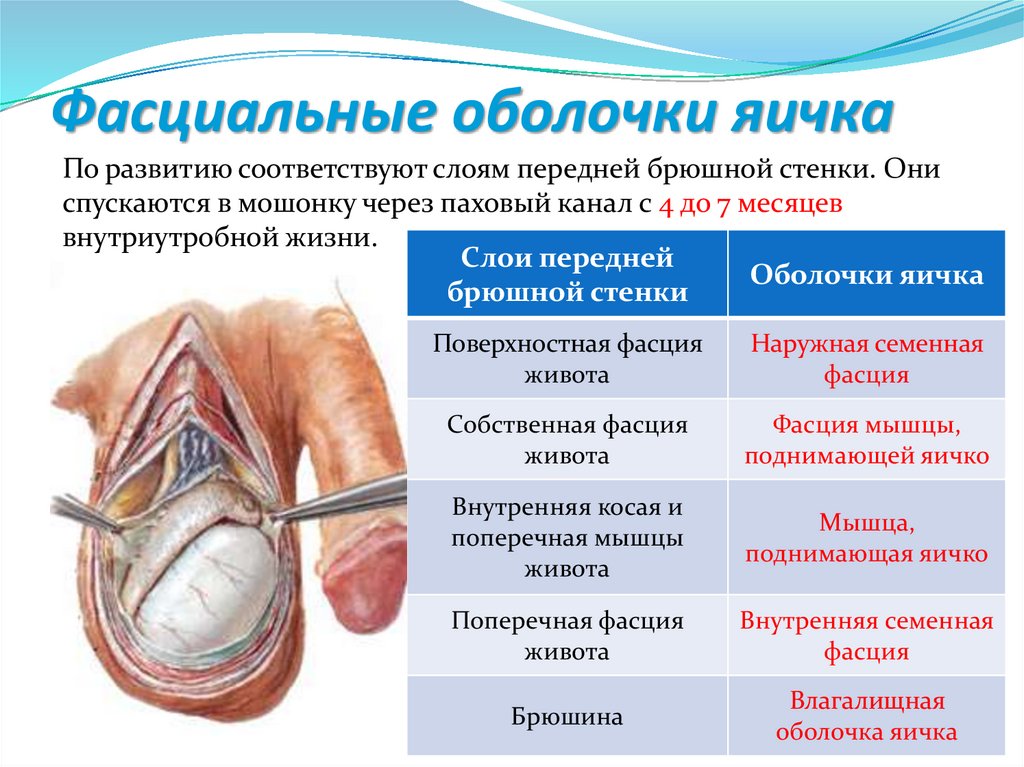 Фасциальные оболочки яичка

По развитию соответствуют слоям передней брюшной стенки. Они спускаются в мошонку через паховый канал с 4 до 7 месяцев внутриутробной жизни.

| Слои передней брюшной стенки | Оболочки яичка |
|---|---|
| Поверхностная фасция живота | Наружная семенная фасция |
| Собственная фасция живота | Фасция мышцы, поднимающей яичко |
| Внутренняя косая и поперечная мышцы живота | Мышца, поднимающая яичко |
| Поперечная фасция живота | Внутренняя семенная фасция |
| Брюшина | Влагалищная оболочка яичка |